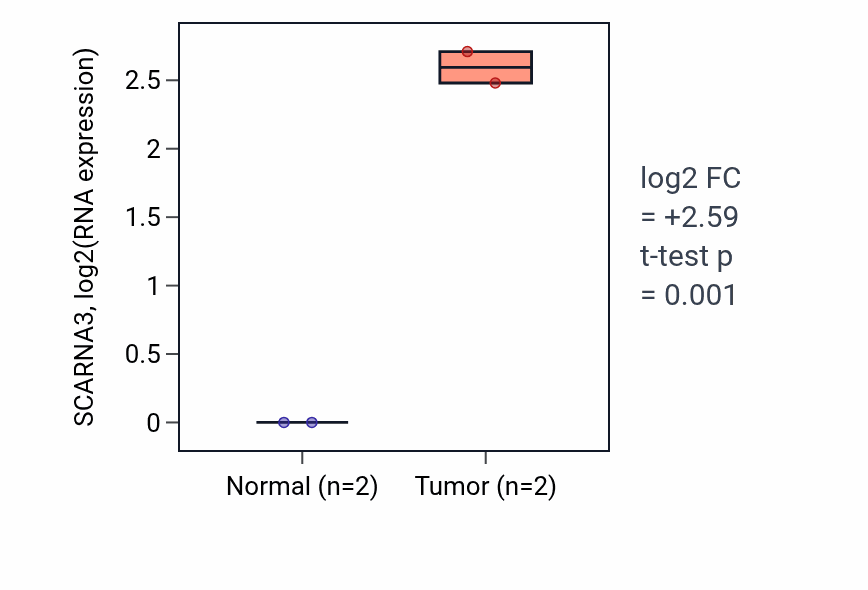 SCARNA3, log2(RNA expression)

2.5
2
1.5
1
0.5
0

Normal (n=2)
Tumor (n=2)

log2 FC
= +2.59
t-test p
= 0.001